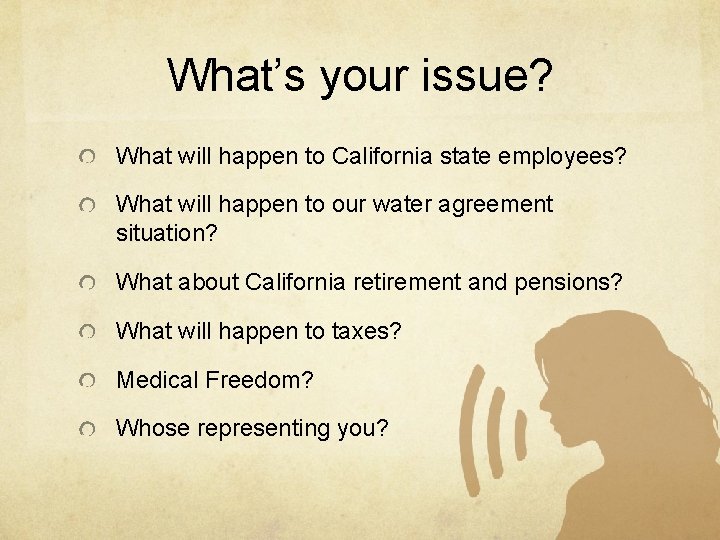 What's your issue?

What will happen to California state employees?

What will happen to our water agreement situation?

What about California retirement and pensions?

What will happen to taxes?

Medical Freedom?

Whose representing you?